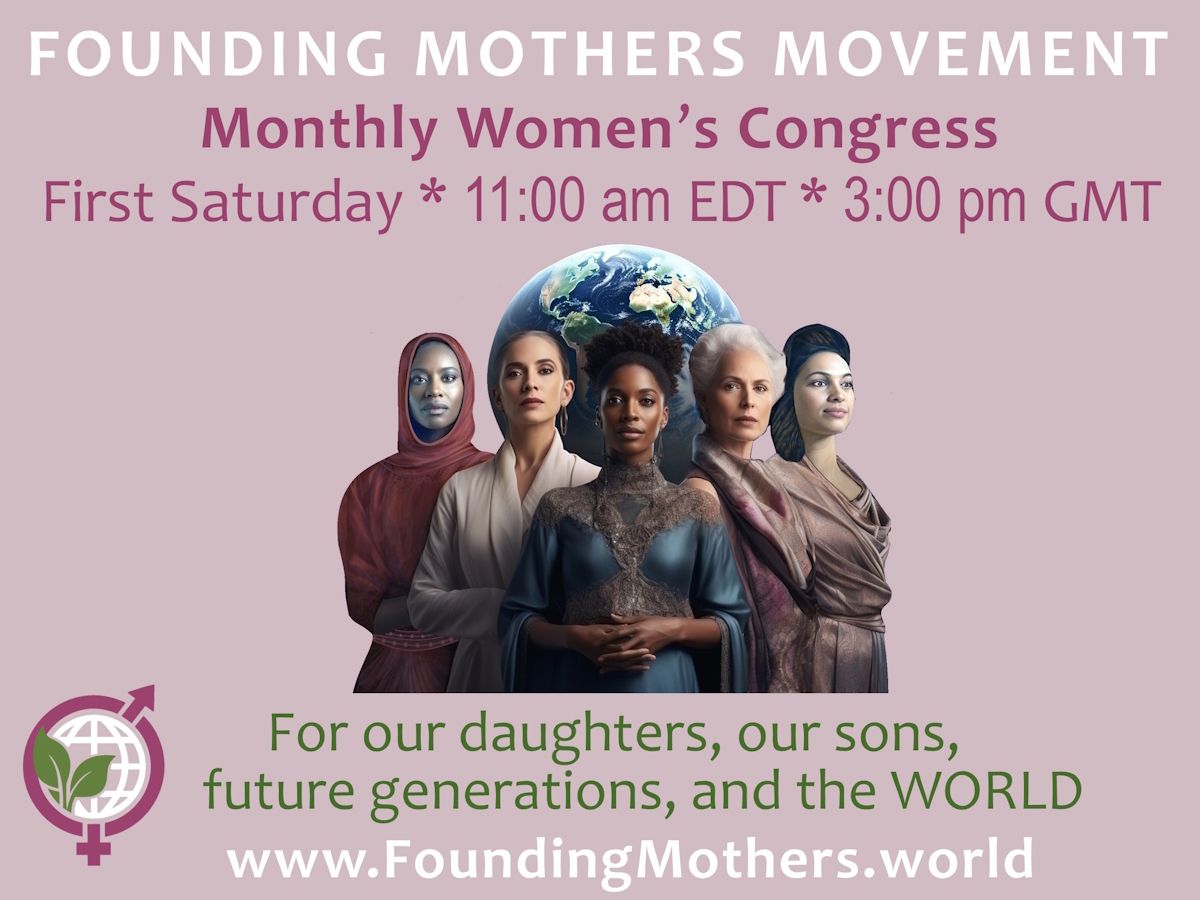 FOUNDING MOTHERS MOVEMENT
Monthly Women's Congress
First Saturday * 11:00 am EDT * 3:00 pm GMT

For our daughters, our sons, future generations, and the WORLD
www.FoundingMothers.world